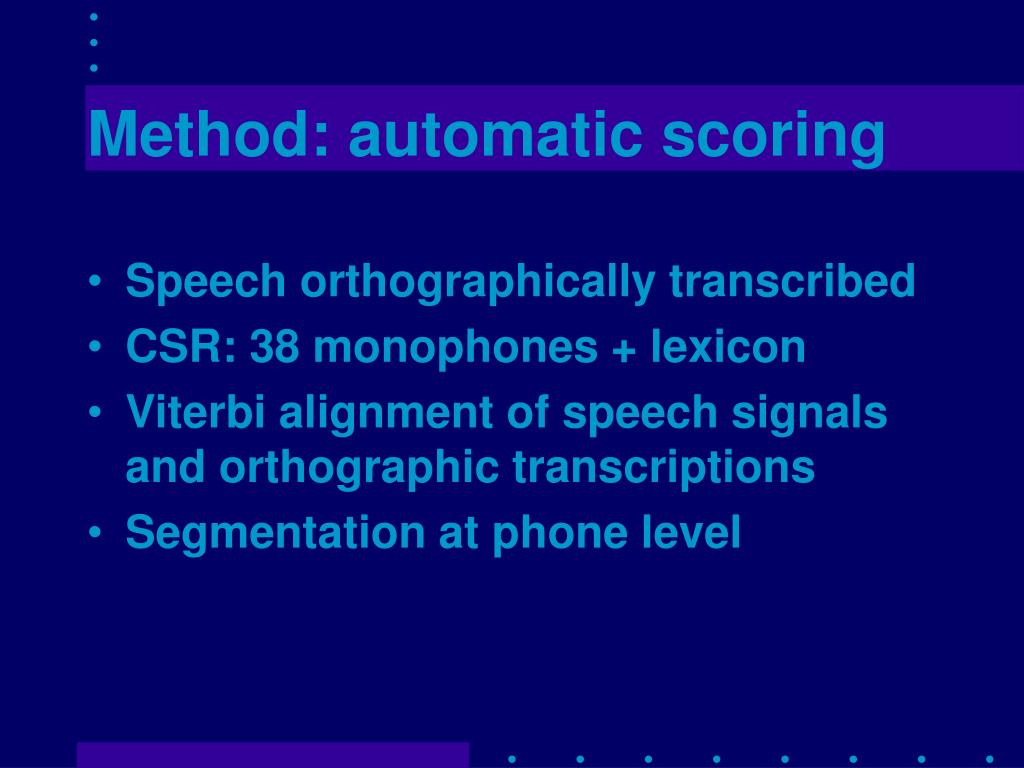 Method: automatic scoring

• Speech orthographically transcribed
• CSR: 38 monophones + lexicon
• Viterbi alignment of speech signals and orthographic transcriptions
• Segmentation at phone level